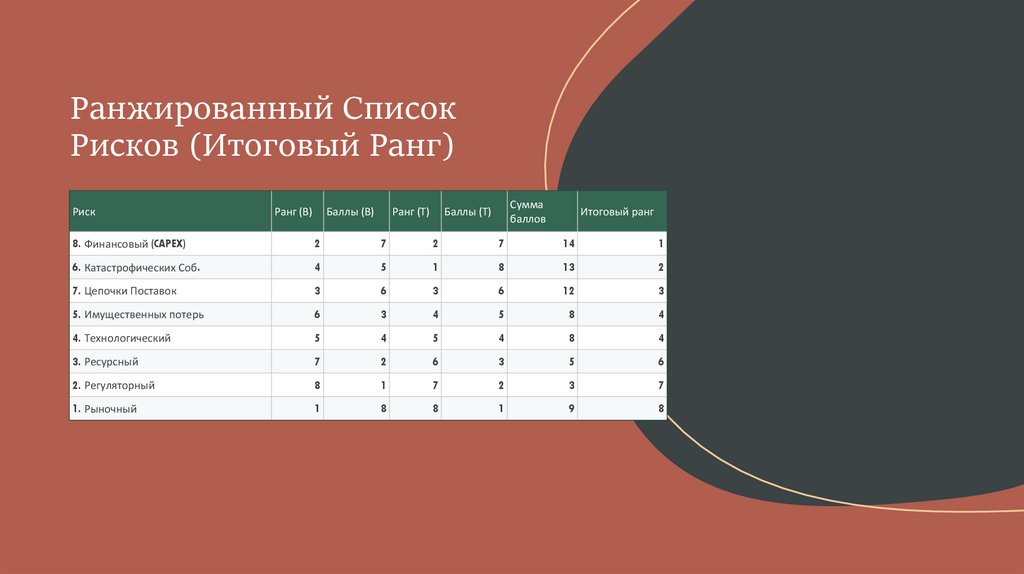 Ранжированный Список Рисков (Итоговый Ранг)

| Риск | Ранг (В) | Баллы (В) | Ранг (Т) | Баллы (Т) | Сумма баллов | Итоговый ранг |
|---|---|---|---|---|---|---|
| 8. Финансовый (CAPEX) | 2 | 7 | 2 | 7 | 14 | 1 |
| 6. Катастрофических Соб. | 4 | 5 | 1 | 8 | 13 | 2 |
| 7. Цепочки Поставок | 3 | 6 | 3 | 6 | 12 | 3 |
| 5. Имущественных потерь | 6 | 3 | 4 | 5 | 8 | 4 |
| 4. Технологический | 5 | 4 | 5 | 4 | 8 | 4 |
| 3. Ресурсный | 7 | 2 | 6 | 3 | 5 | 6 |
| 2. Регуляторный | 8 | 1 | 7 | 2 | 3 | 7 |
| 1. Рыночный | 1 | 8 | 8 | 1 | 9 | 8 |